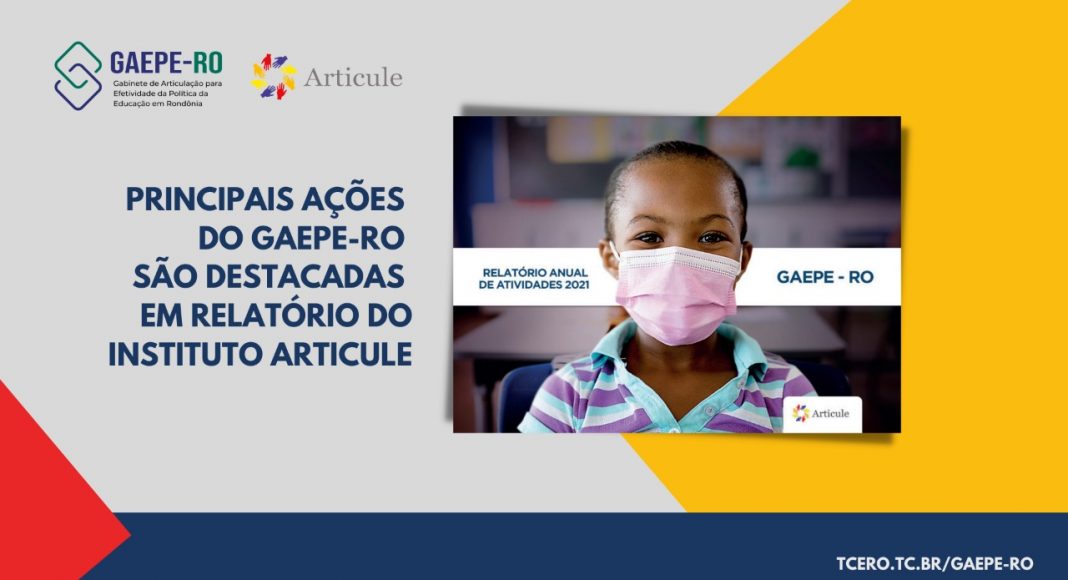 GAEPE-RO
Gabinete de Articulação para Efetividade da Política da Educação em Rondônia

Articule

PRINCIPAIS AÇÕES DO GAEPE-RO SÃO DESTACADAS EM RELATÓRIO DO INSTITUTO ARTICULE

RELATÓRIO ANUAL DE ATIVIDADES 2021

GAEPE - RO

Articule

TCERO.TC.BR/GAEPE-RO